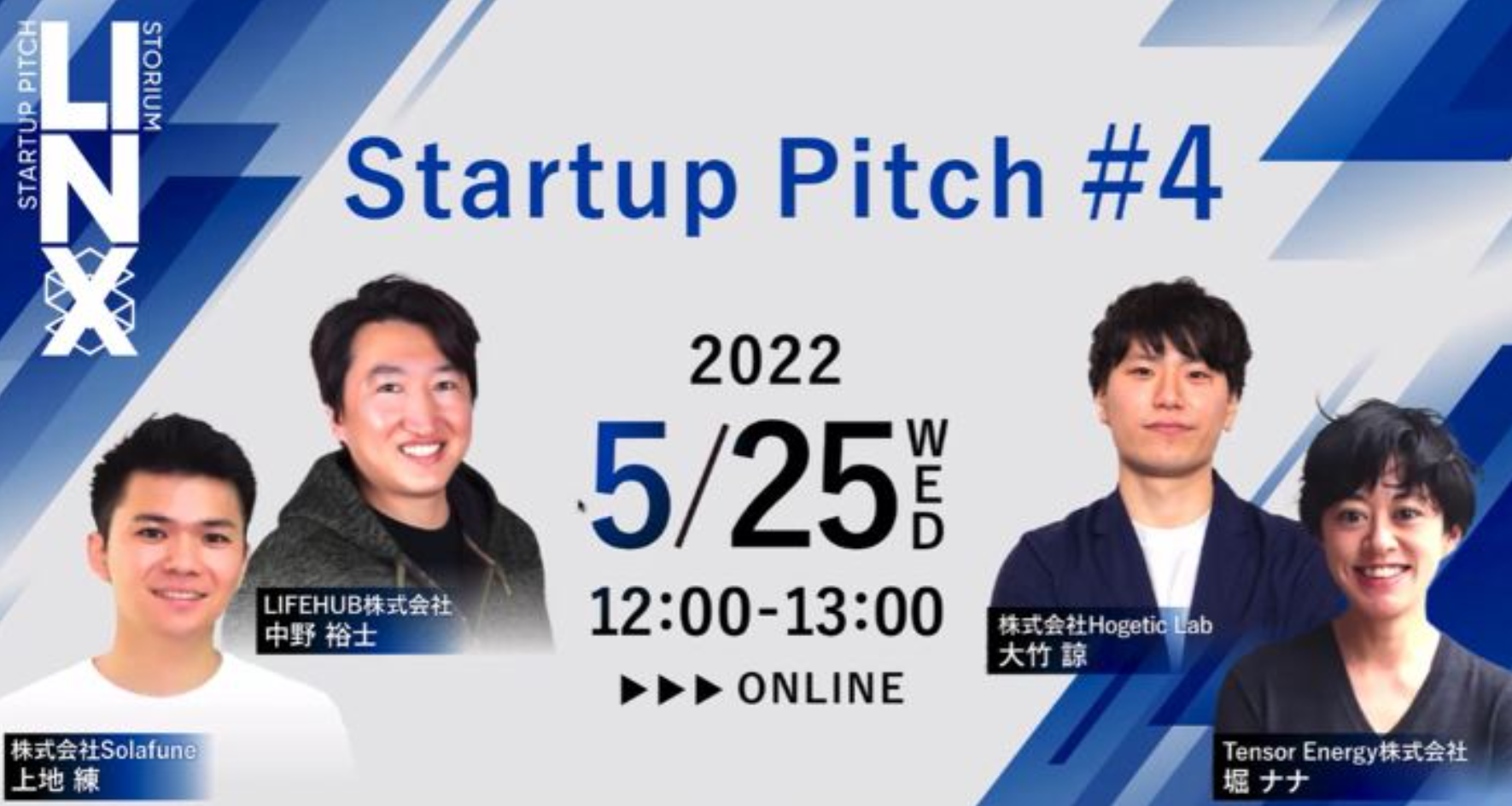 STARTUP PITCH
LINX
STORIUM

Startup Pitch #4

2022
5/25 WED
12:00-13:00
▶▶▶ ONLINE

LIFEHUB株式会社
中野 裕士

株式会社Solafune
上地 練

株式会社Hogetic Lab
大竹 諒

Tensor Energy株式会社
堀 ナナ